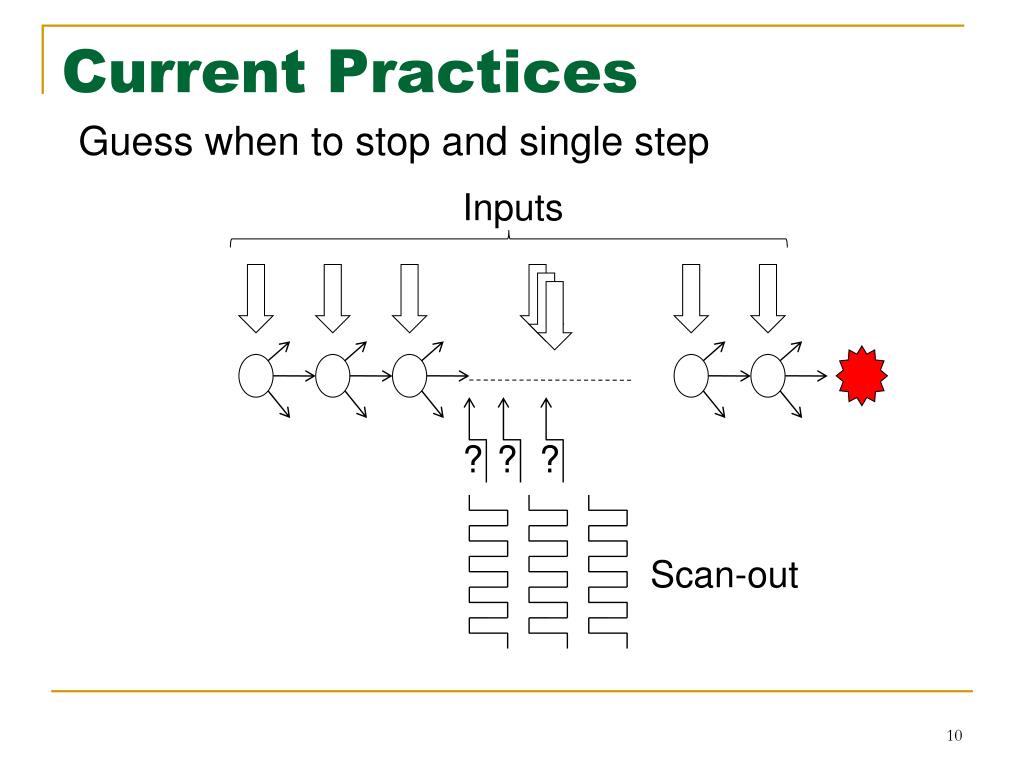 Current Practices

Guess when to stop and single step

Inputs

? ? ?

Scan-out

10